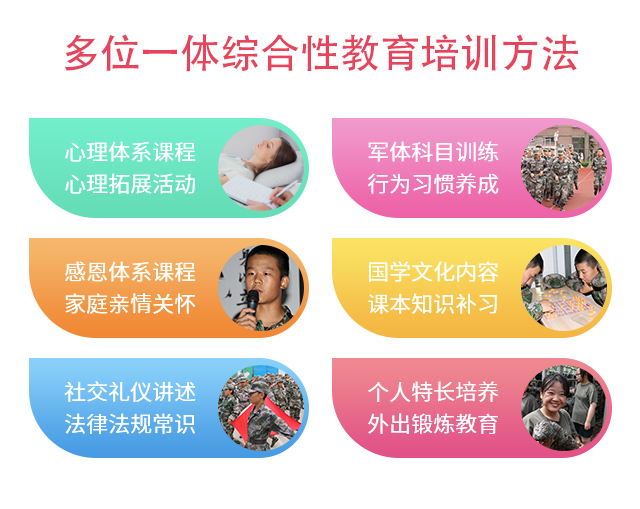 多位一体综合性教育培训方法

心理体系课程
心理拓展活动

军体科目训练
行为习惯养成

感恩体系课程
家庭亲情关怀

国学文化内容
课本知识补习

社交礼仪讲述
法律法规常识

个人特长培养
外出锻炼教育